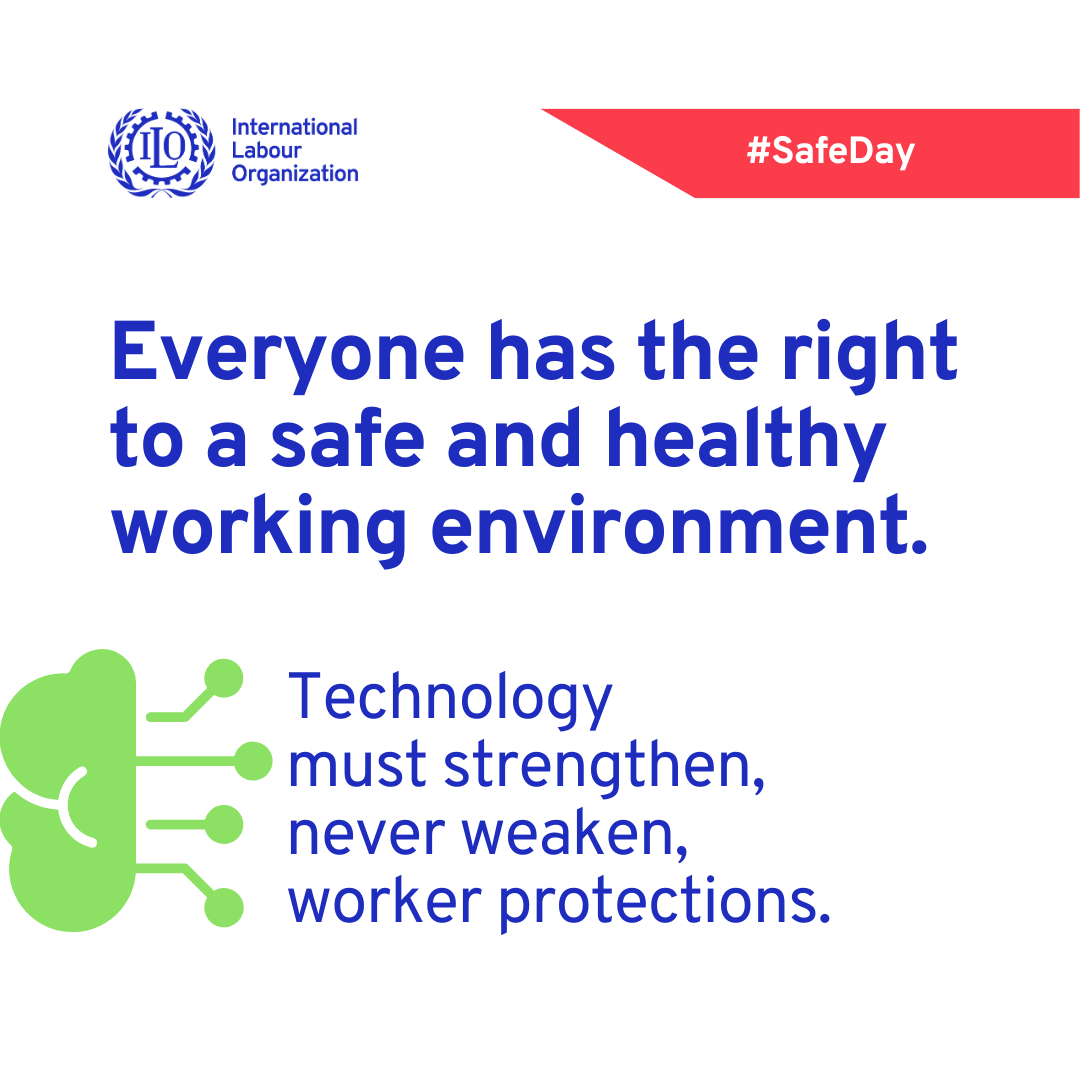 ILO

International Labour Organization

#SafeDay

Everyone has the right to a safe and healthy working environment.

Technology must strengthen, never weaken, worker protections.